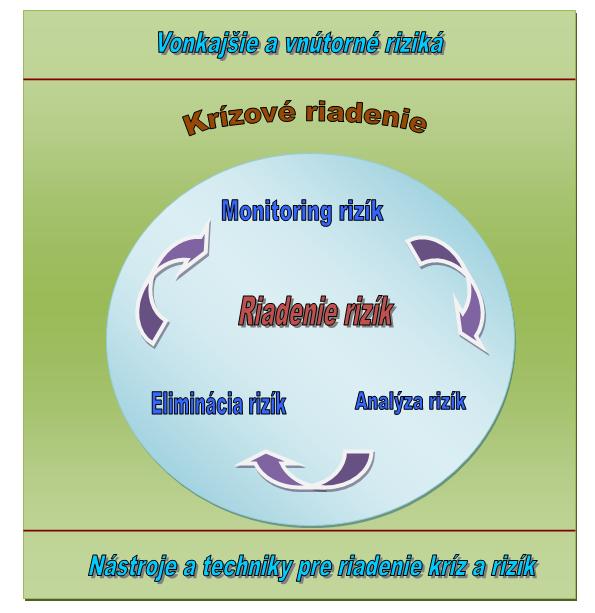 Vonkajšie a vnútorné riziká

Krízové riadenie

Monitoring rizík

Riadenie rizík

Eliminácia rizík

Analýza rizík

Nástroje a techniky pre riadenie kríz a rizík